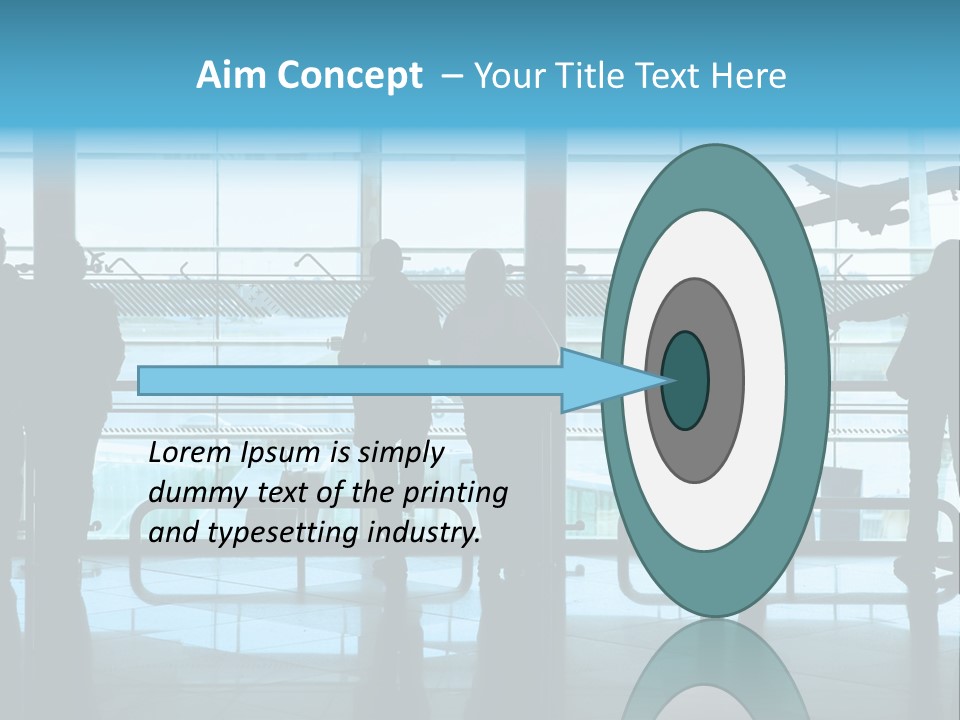 Aim Concept – Your Title Text Here

Lorem Ipsum is simply dummy text of the printing and typesetting industry.